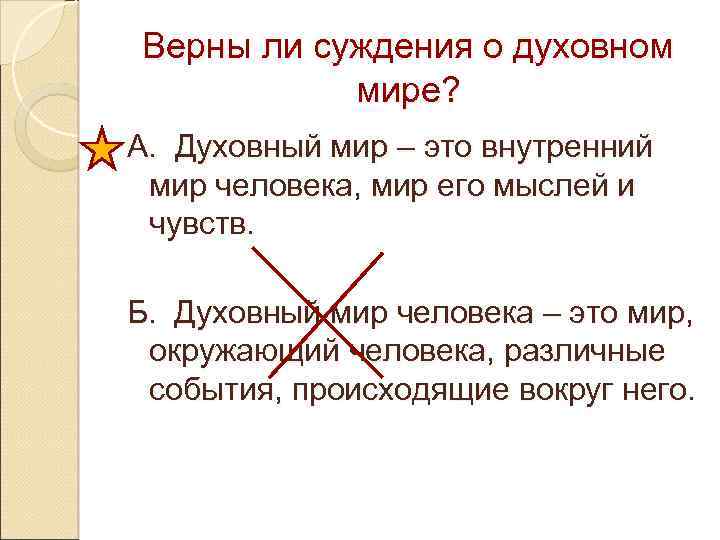 Верны ли суждения о духовном мире?

А. Духовный мир – это внутренний мир человека, мир его мыслей и чувств.

Б. Духовный мир человека – это мир, окружающий человека, различные события, происходящие вокруг него.